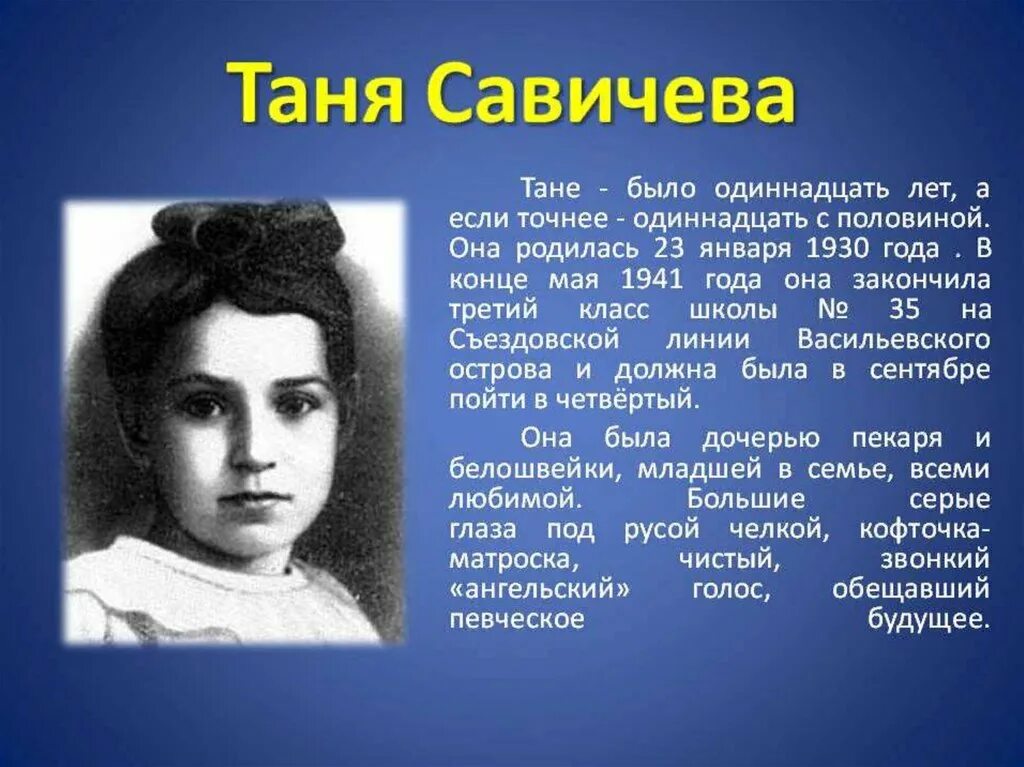 Таня Савичева

Тане - было одиннадцать лет, а если точнее - одиннадцать с половиной. Она родилась 23 января 1930 года . В конце мая 1941 года она закончила третий класс школы № 35 на Съездовской линии Васильевского острова и должна была в сентябре пойти в четвёртый.

Она была дочерью пекаря и белошвейки, младшей в семье, всеми любимой. Большие серые глаза под русой челкой, кофточка-матроска, чистый, звонкий «ангельский» голос, обещавший певческое будущее.